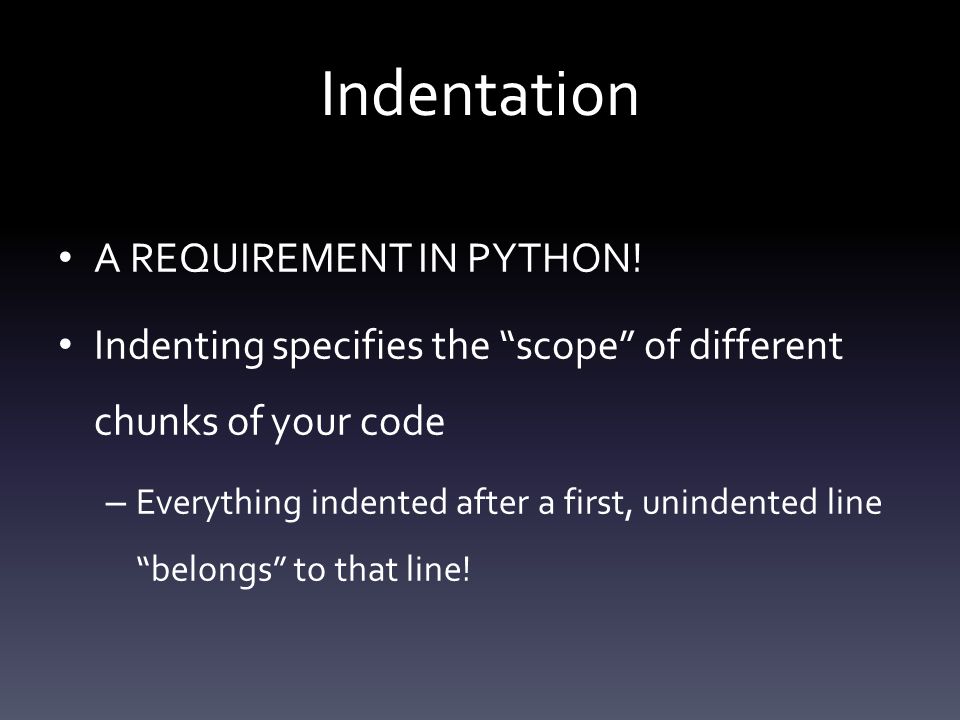 Indentation

• A REQUIREMENT IN PYTHON!

• Indenting specifies the “scope” of different chunks of your code

– Everything indented after a first, unindented line “belongs” to that line!